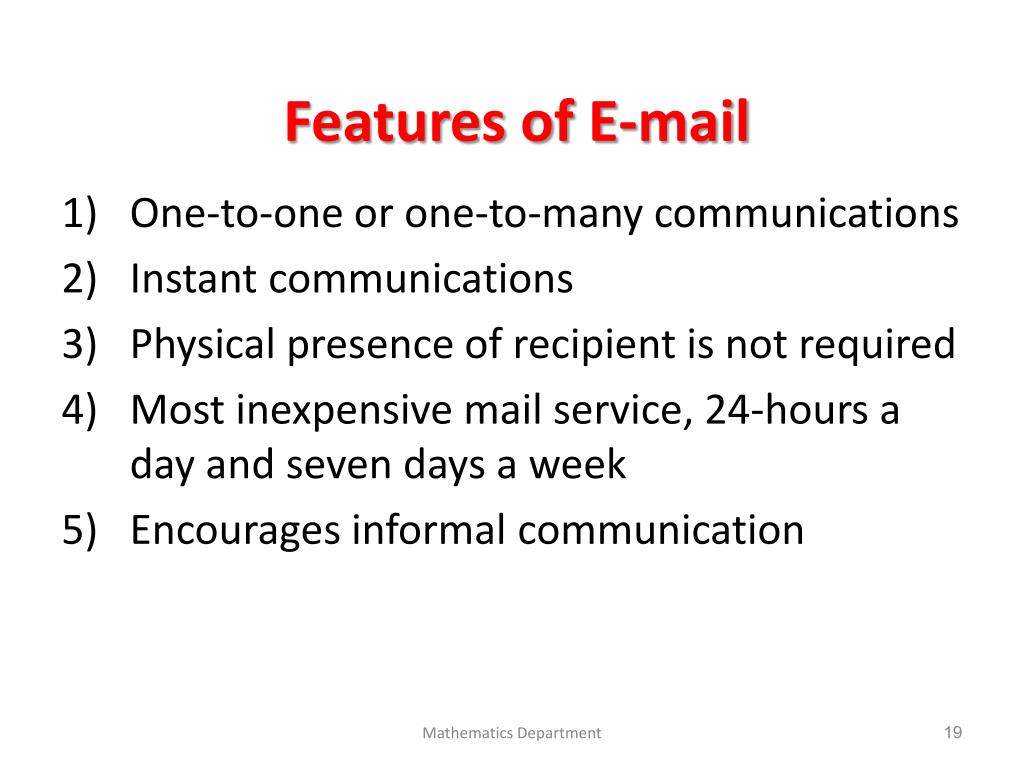 Features of E-mail

1) One-to-one or one-to-many communications
2) Instant communications
3) Physical presence of recipient is not required
4) Most inexpensive mail service, 24-hours a day and seven days a week
5) Encourages informal communication

Mathematics Department

19